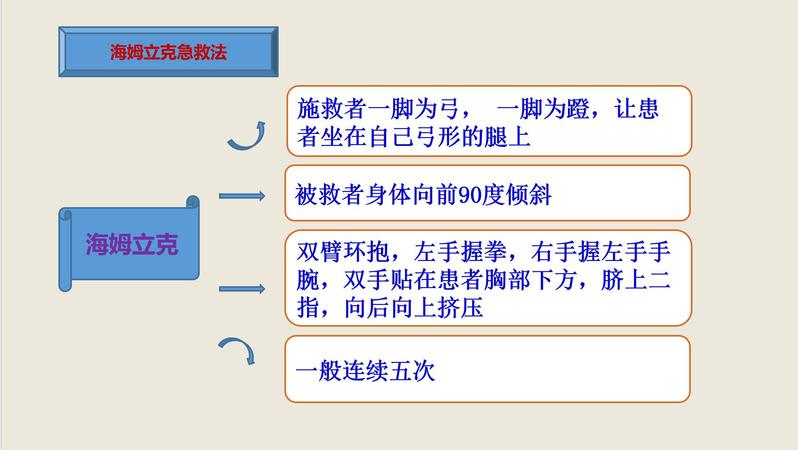 海姆立克急救法

海姆立克

施救者一脚为弓， 一脚为蹬，让患者坐在自己弓形的腿上

被救者身体向前90度倾斜

双臂环抱，左手握拳，右手握左手手腕，双手贴在患者胸部下方，脐上二指，向后向上挤压

一般连续五次